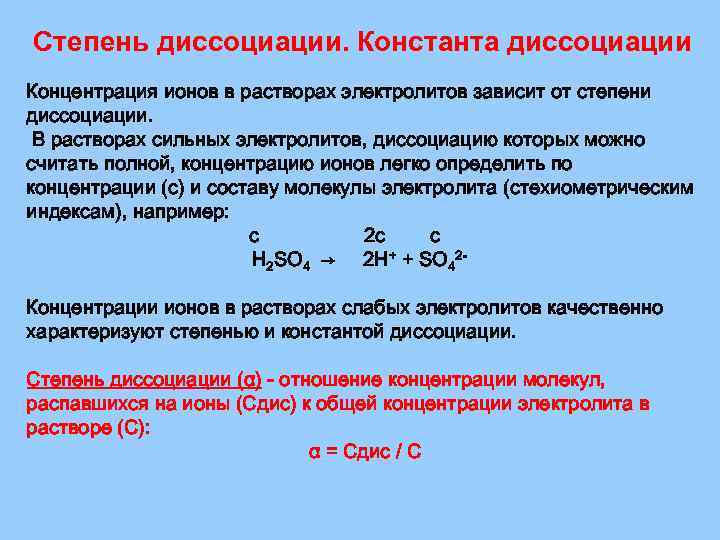 Степень диссоциации. Константа диссоциации

Концентрация ионов в растворах электролитов зависит от степени диссоциации.
В растворах сильных электролитов, диссоциацию которых можно считать полной, концентрацию ионов легко определить по концентрации (с) и составу молекулы электролита (стехиометрическим индексам), например:

с 2с с
$H_2SO_4 \rightarrow 2H^+ + SO_4^{2-}$

Концентрации ионов в растворах слабых электролитов качественно характеризуют степенью и константой диссоциации.

Степень диссоциации (α) - отношение концентрации молекул, распавшихся на ионы (Сдис) к общей концентрации электролита в растворе (С):

α = Сдис / С